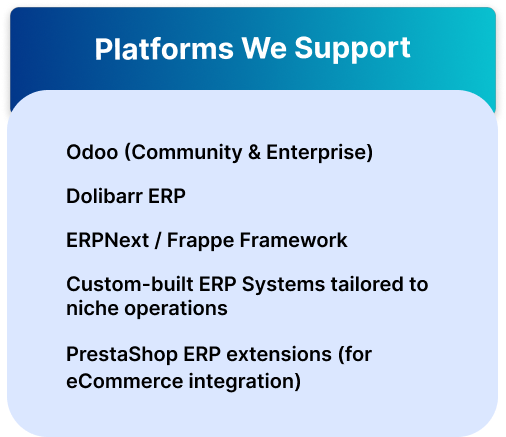 Platforms We Support

Odoo (Community & Enterprise)

Dolibarr ERP

ERPNext / Frappe Framework

Custom-built ERP Systems tailored to niche operations

PrestaShop ERP extensions (for eCommerce integration)